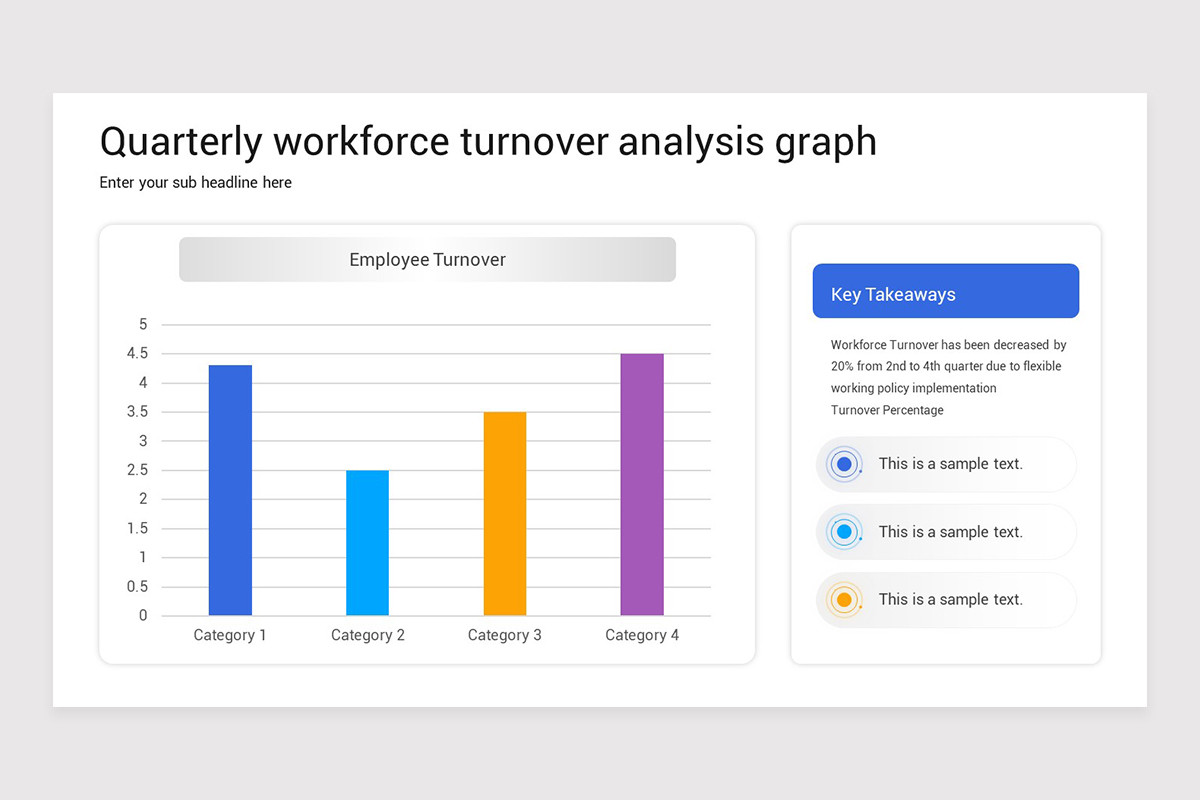 Quarterly workforce turnover analysis graph

Enter your sub headline here

Employee Turnover

5
4.5
4
3.5
3
2.5
2
1.5
1
0.5
0

Category 1
Category 2
Category 3
Category 4

Key Takeaways

Workforce Turnover has been decreased by 20% from 2nd to 4th quarter due to flexible working policy implementation
Turnover Percentage

This is a sample text.

This is a sample text.

This is a sample text.